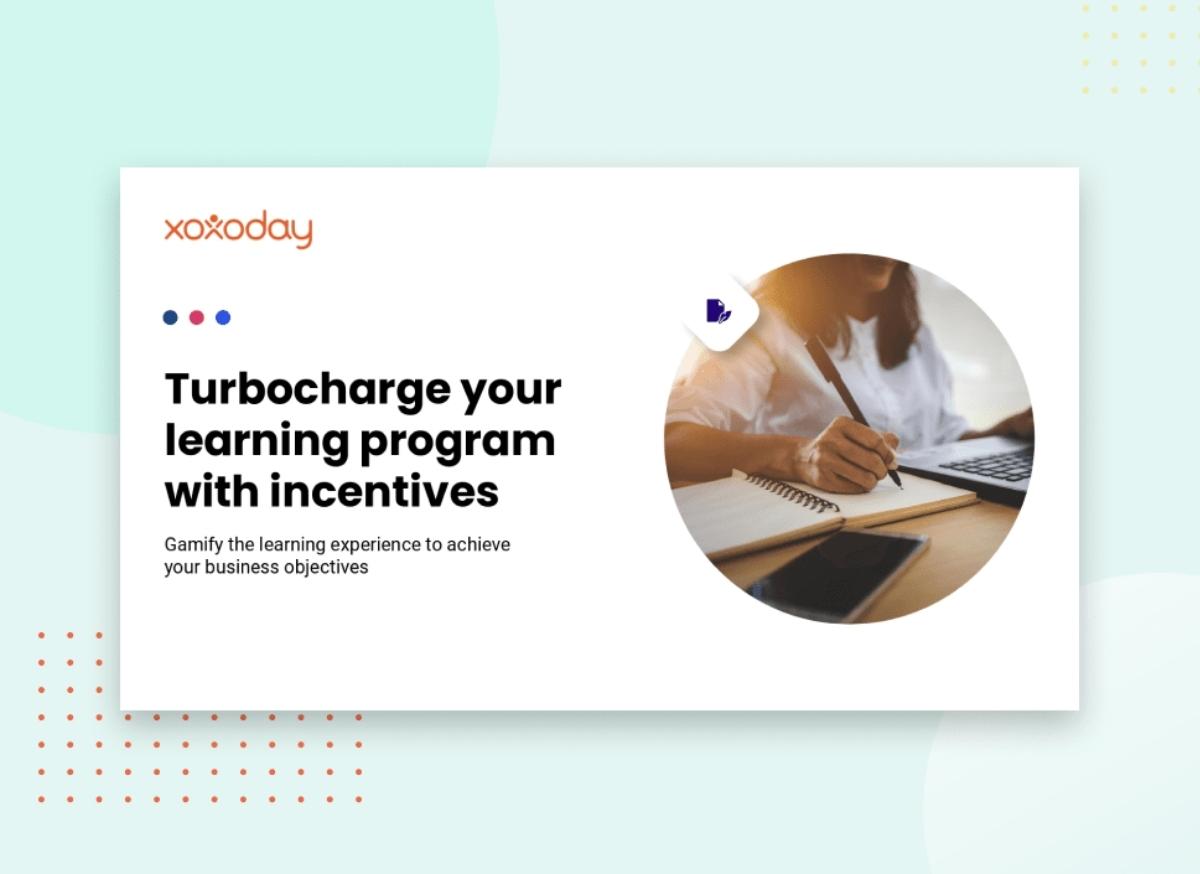 xoxoday

Turbocharge your learning program with incentives

Gamify the learning experience to achieve your business objectives